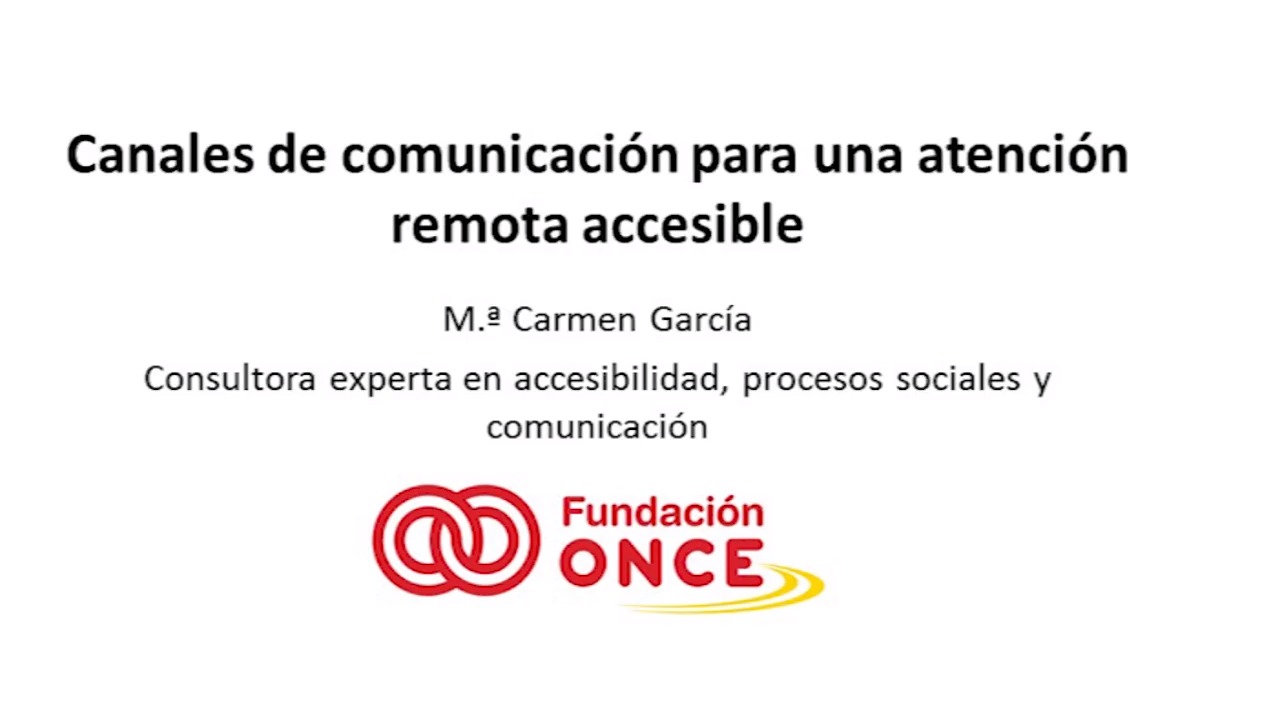 Canales de comunicación para una atención remota accesible

M.ª Carmen García

Consultora experta en accesibilidad, procesos sociales y comunicación

Fundación ONCE